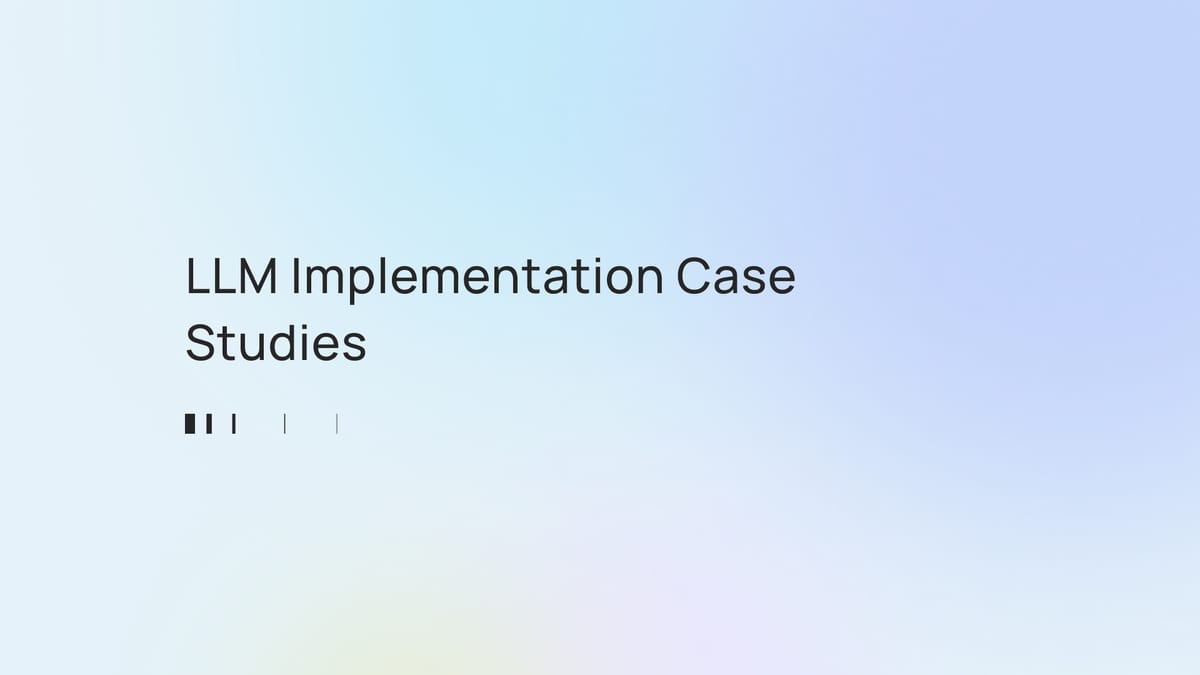 LLM Implementation Case Studies